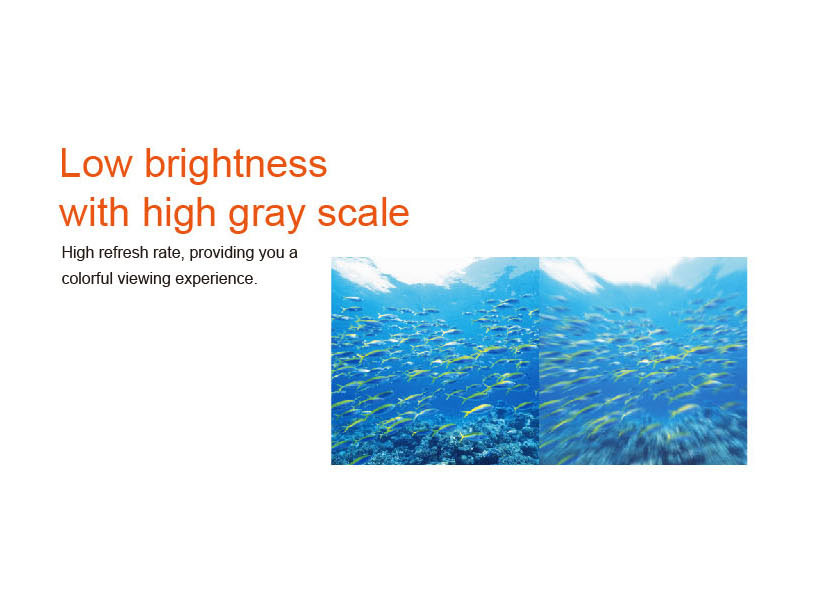 Low brightness
with high gray scale

High refresh rate, providing you a colorful viewing experience.